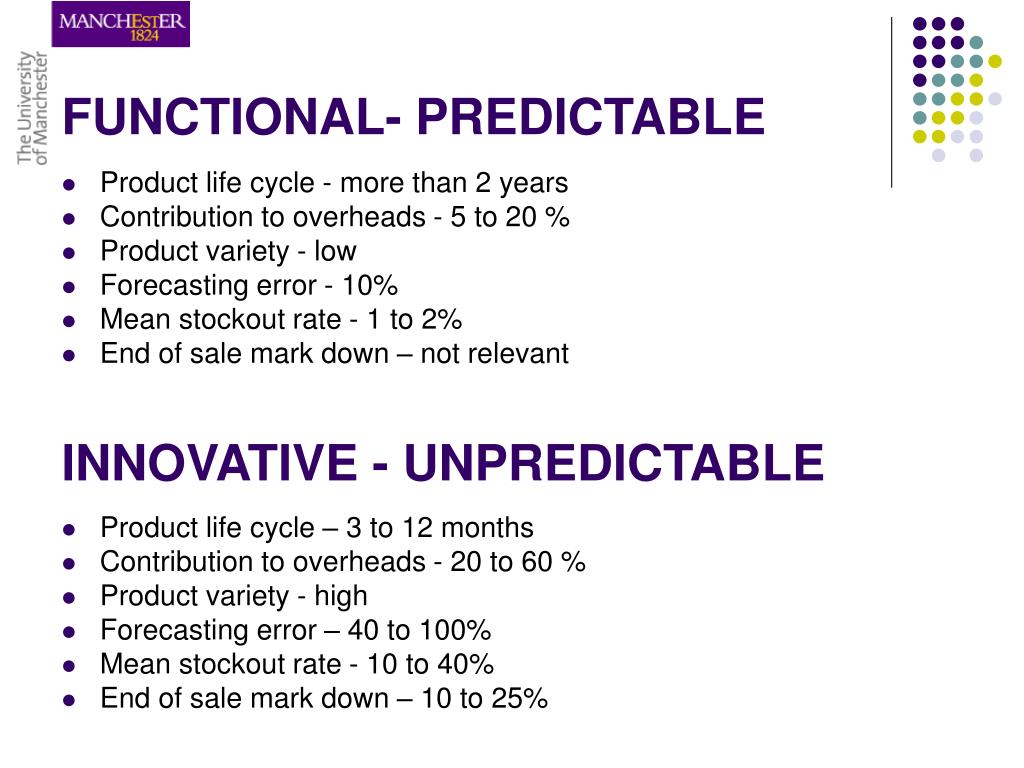 MANCHESTER
1824

The University of Manchester

FUNCTIONAL- PREDICTABLE

- Product life cycle - more than 2 years
- Contribution to overheads - 5 to 20 %
- Product variety - low
- Forecasting error - 10%
- Mean stockout rate - 1 to 2%
- End of sale mark down – not relevant

INNOVATIVE - UNPREDICTABLE

- Product life cycle – 3 to 12 months
- Contribution to overheads - 20 to 60 %
- Product variety - high
- Forecasting error – 40 to 100%
- Mean stockout rate - 10 to 40%
- End of sale mark down – 10 to 25%